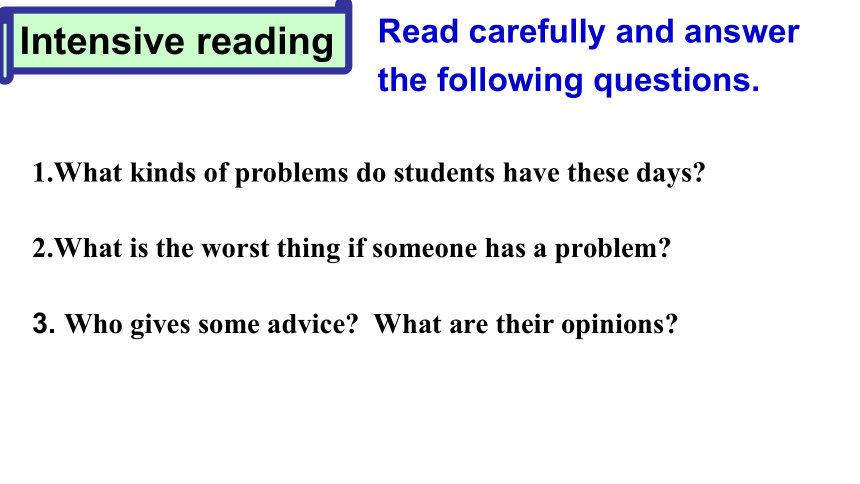 Intensive reading

Read carefully and answer the following questions.

1.What kinds of problems do students have these days?

2.What is the worst thing if someone has a problem?

3. Who gives some advice?  What are their opinions?